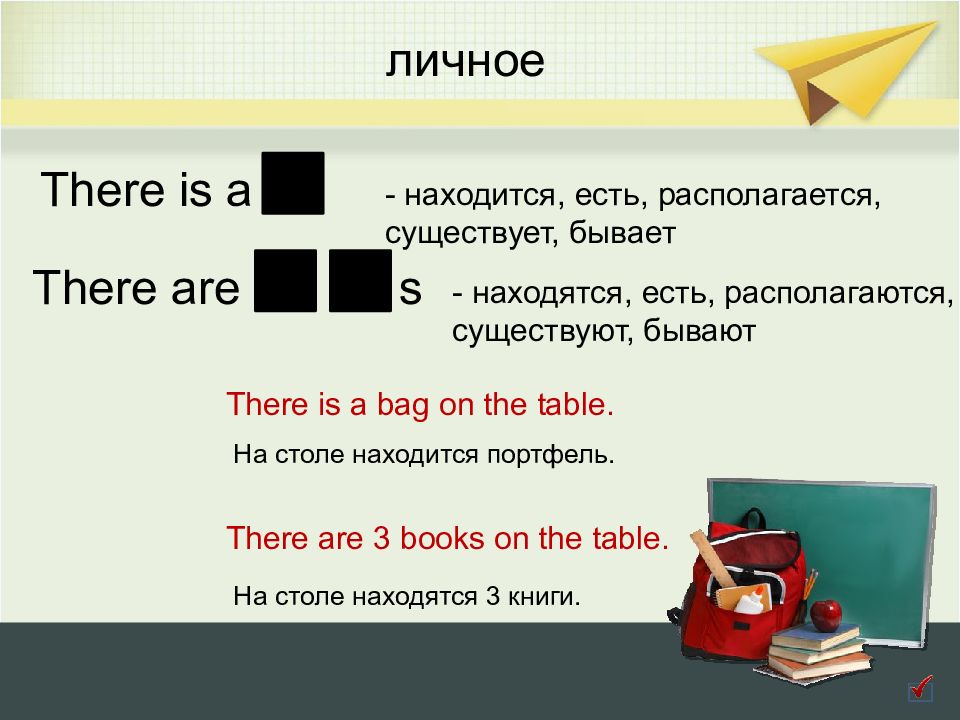 личное

There is a - находится, есть, располагается, существует, бывает

There are s - находятся, есть, располагаются, существуют, бывают

There is a bag on the table.

На столе находится портфель.

There are 3 books on the table.

На столе находятся 3 книги.